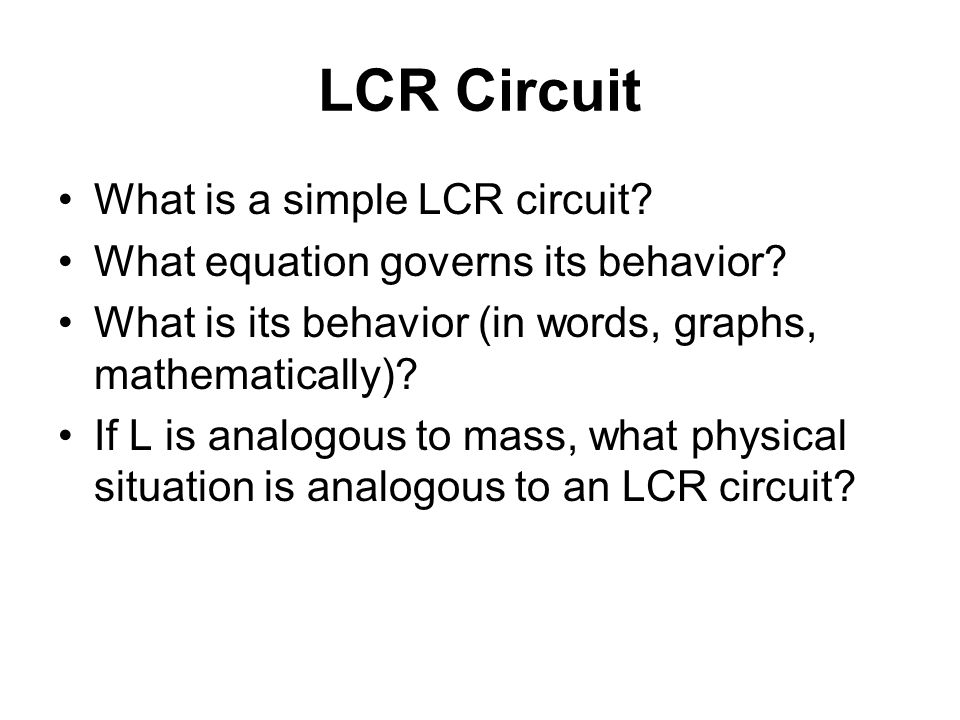 LCR Circuit

• What is a simple LCR circuit?
• What equation governs its behavior?
• What is its behavior (in words, graphs, mathematically)?
• If L is analogous to mass, what physical situation is analogous to an LCR circuit?